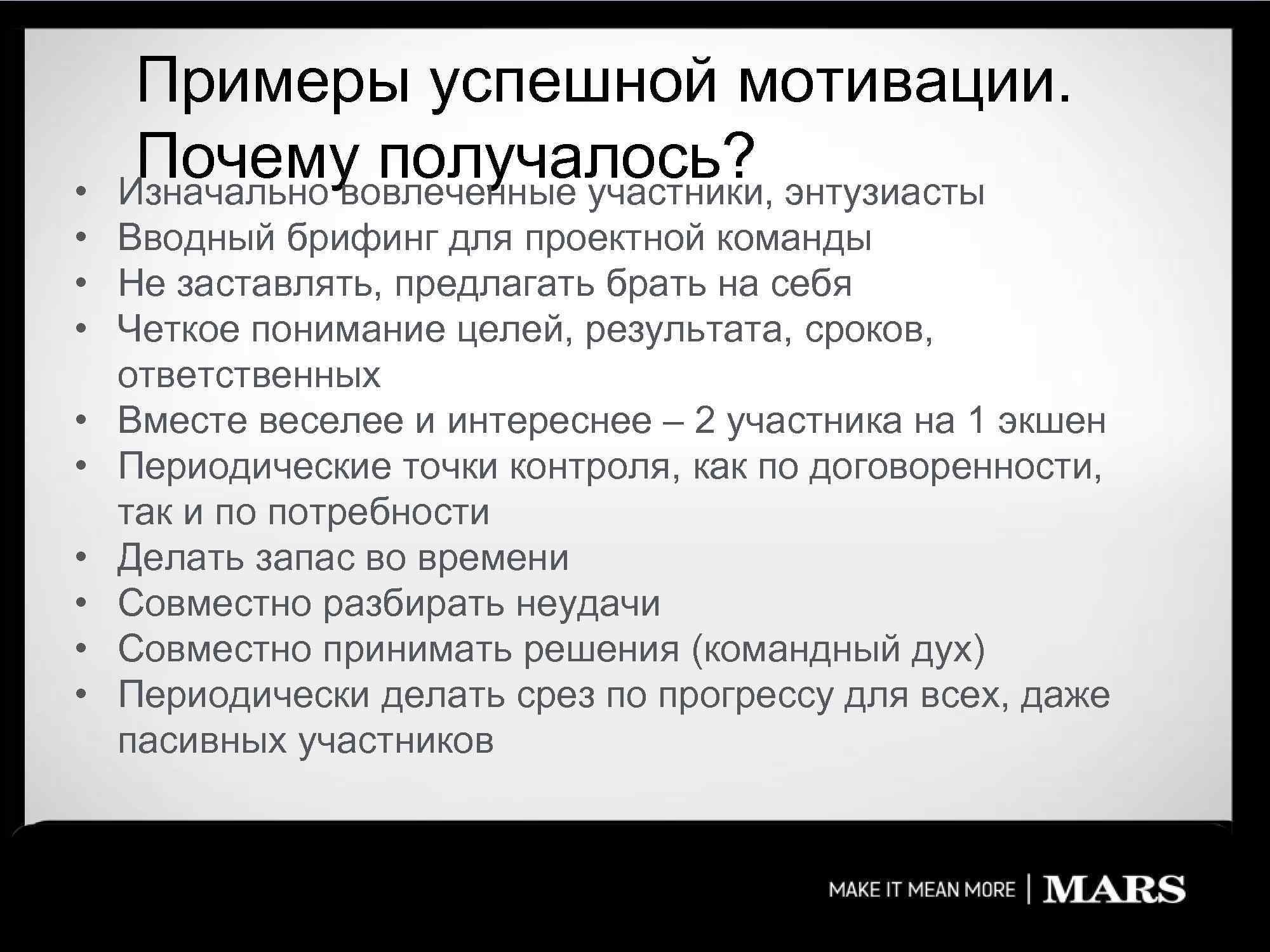 Примеры успешной мотивации. Почему получалось?

• Изначально вовлеченные участники, энтузиасты
• Вводный брифинг для проектной команды
• Не заставлять, предлагать брать на себя
• Четкое понимание целей, результата, сроков, ответственных
• Вместе веселее и интереснее – 2 участника на 1 экшен
• Периодические точки контроля, как по договоренности, так и по потребности
• Делать запас во времени
• Совместно разбирать неудачи
• Совместно принимать решения (командный дух)
• Периодически делать срез по прогрессу для всех, даже пасивных участников

MAKE IT MEAN MORE | MARS